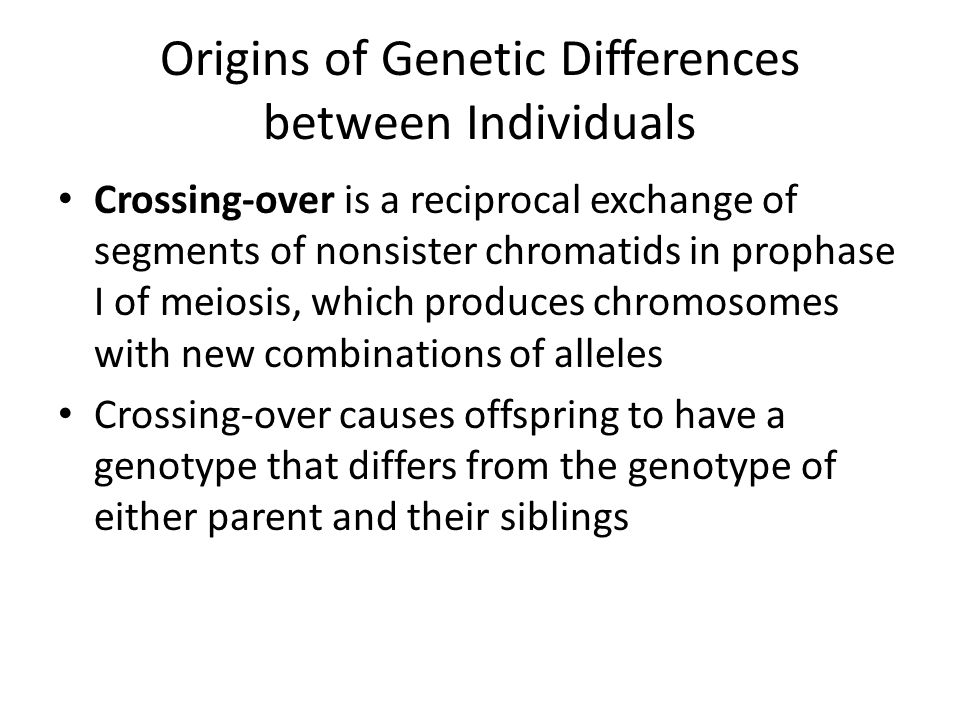 Origins of Genetic Differences between Individuals

• Crossing-over is a reciprocal exchange of segments of nonsister chromatids in prophase I of meiosis, which produces chromosomes with new combinations of alleles

• Crossing-over causes offspring to have a genotype that differs from the genotype of either parent and their siblings